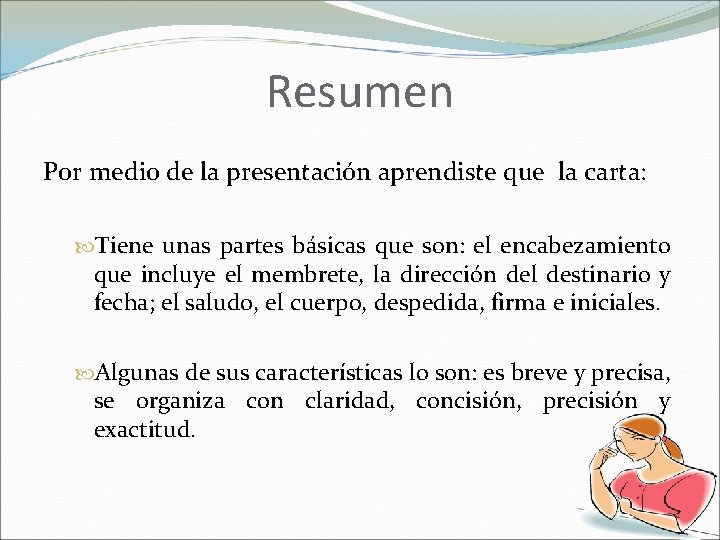 Resumen

Por medio de la presentación aprendiste que la carta:

Tiene unas partes básicas que son: el encabezamiento que incluye el membrete, la dirección del destinario y fecha; el saludo, el cuerpo, despedida, firma e iniciales.

Algunas de sus características lo son: es breve y precisa, se organiza con claridad, concisión, precisión y exactitud.